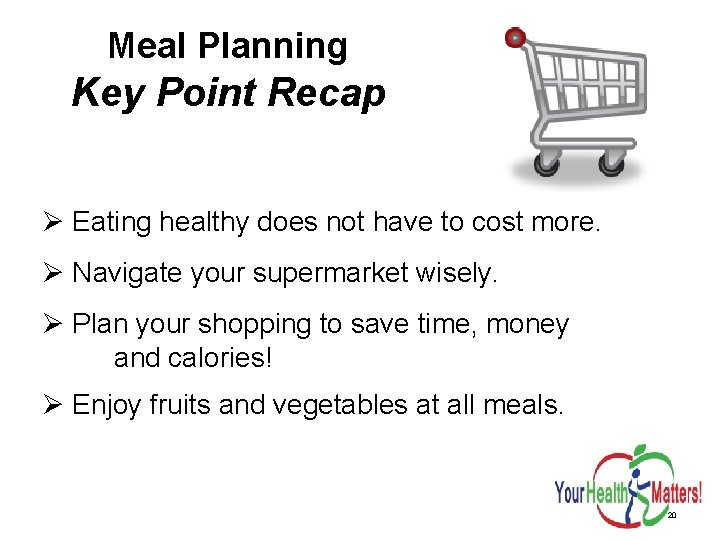 Meal Planning
Key Point Recap

➢ Eating healthy does not have to cost more.

➢ Navigate your supermarket wisely.

➢ Plan your shopping to save time, money and calories!

➢ Enjoy fruits and vegetables at all meals.

Your Health Matters!

20